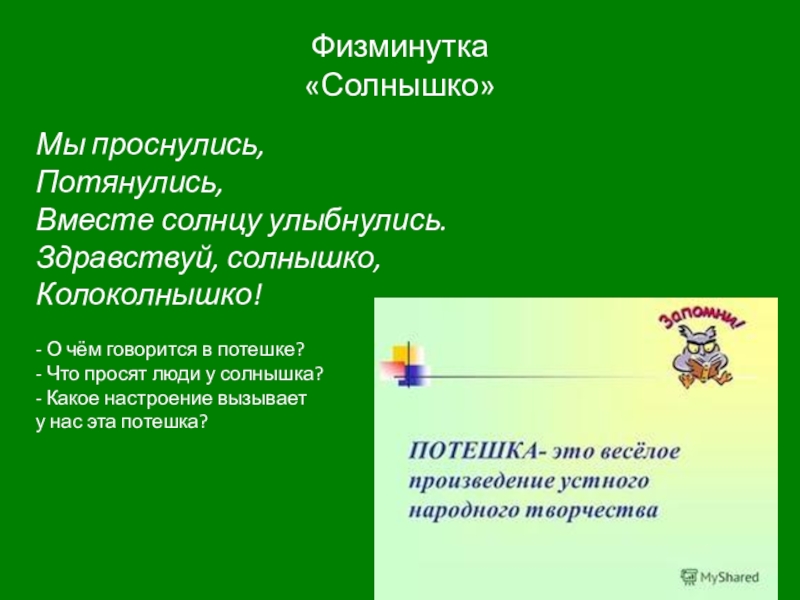 Физминутка
«Солнышко»

Мы проснулись,
Потянулись,
Вместе солнцу улыбнулись.
Здравствуй, солнышко,
Колоколнышко!

- О чём говорится в потешке?
- Что просят люди у солнышка?
- Какое настроение вызывает у нас эта потешка?

Запомни!

ПОТЕШКА- это весёлое произведение устного народного творчества

MyShared